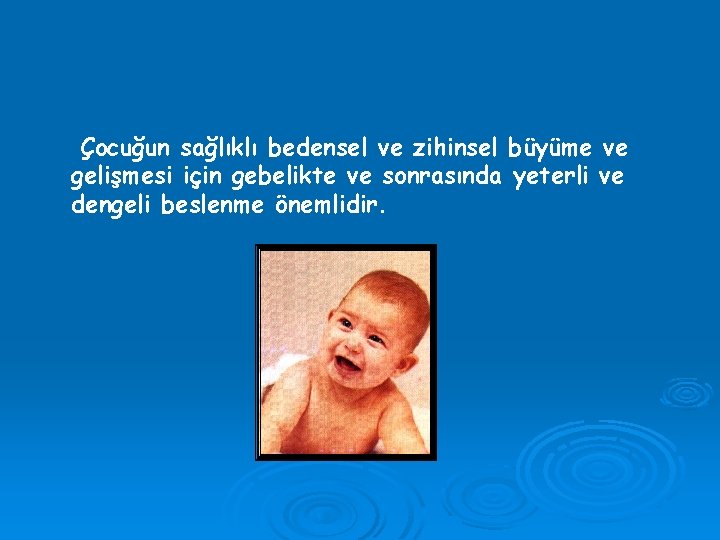 Çocuğun sağlıklı bedensel ve zihinsel büyüme ve gelişmesi için gebelikte ve sonrasında yeterli ve dengeli beslenme önemlidir.